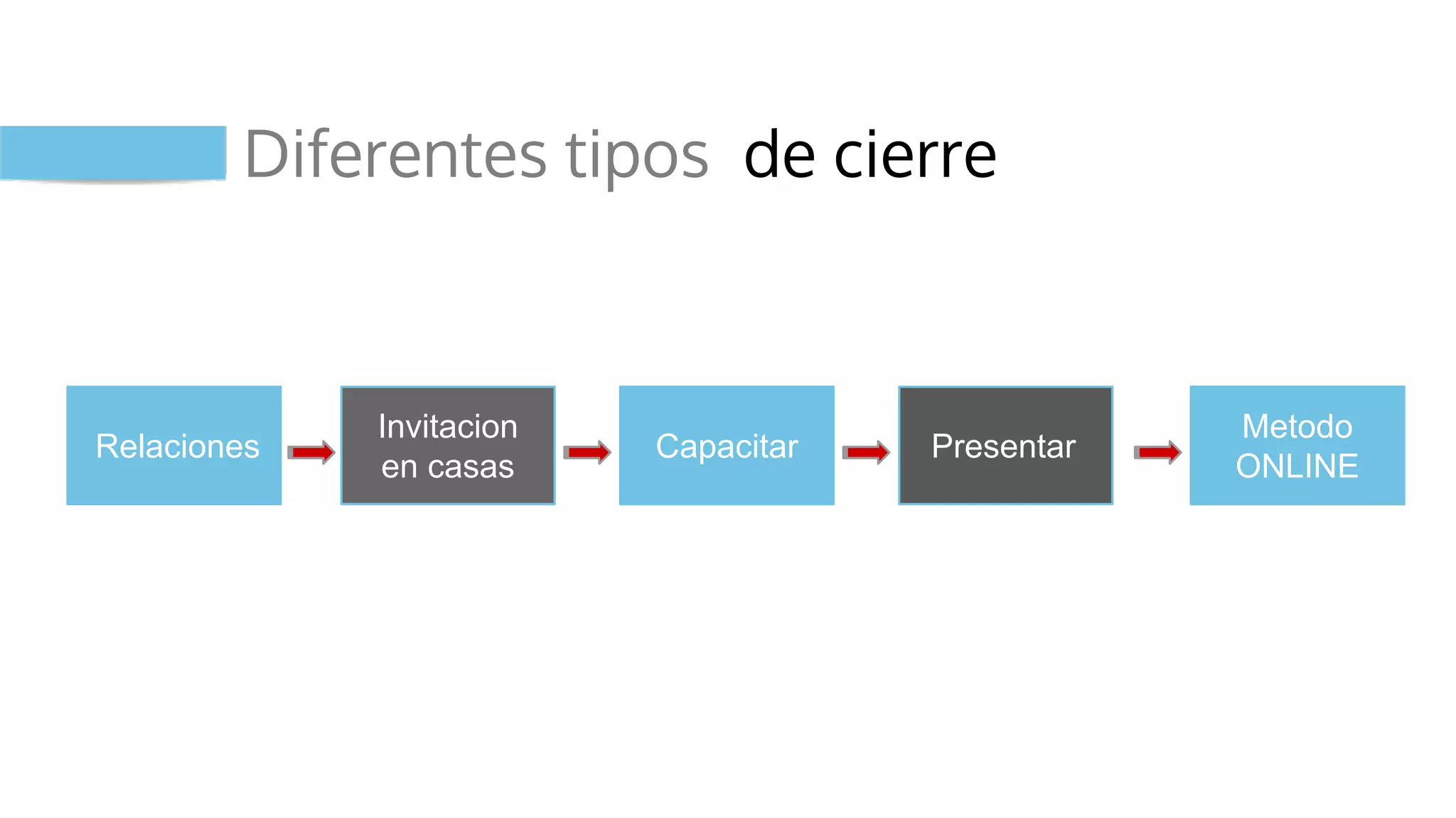 Diferentes tipos de cierre

Relaciones

Invitacion en casas

Capacitar

Presentar

Metodo ONLINE